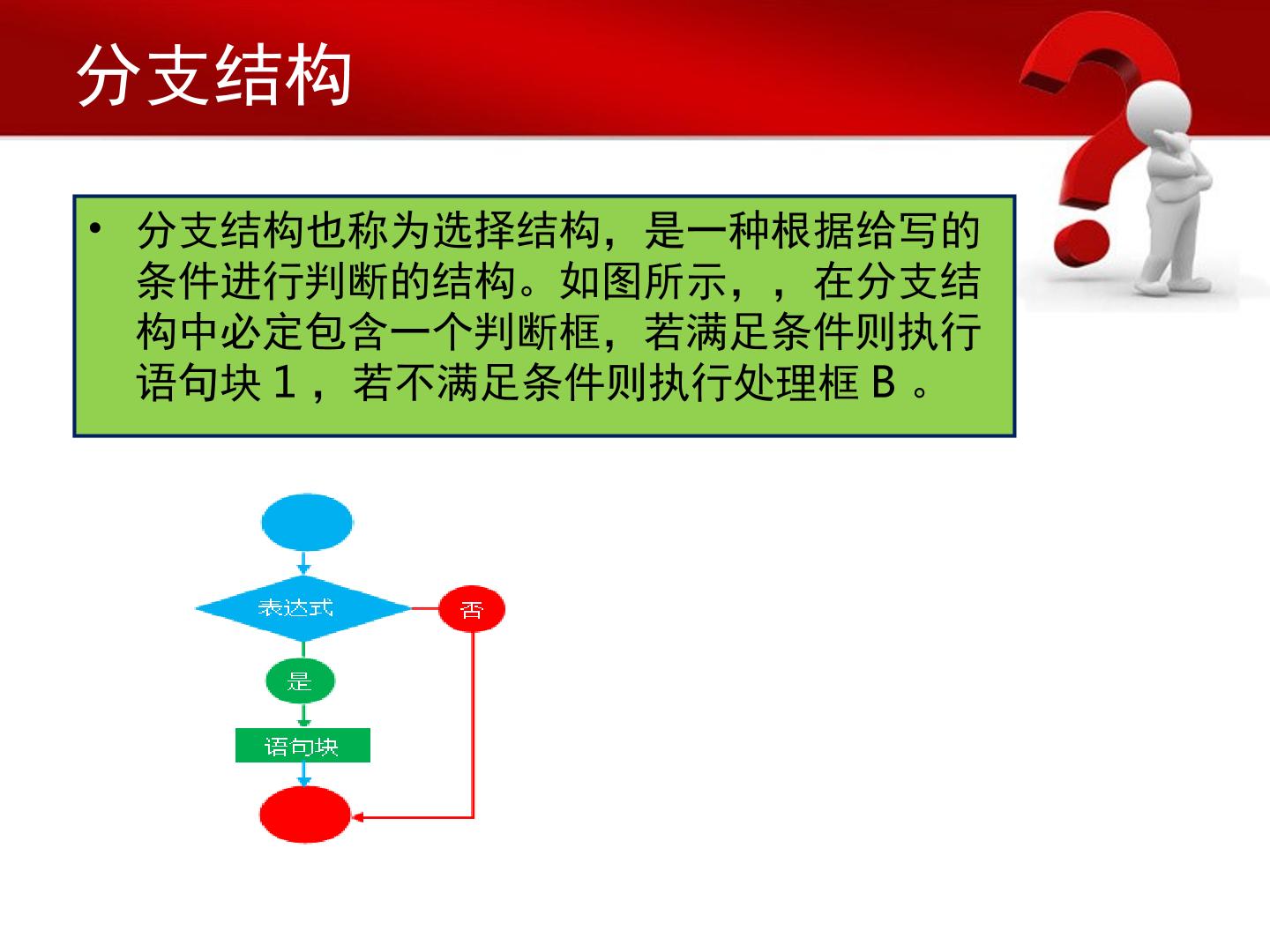 分支结构

• 分支结构也称为选择结构，是一种根据给写的条件进行判断的结构。如图所示，，在分支结构中必定包含一个判断框，若满足条件则执行语句块 1 ，若不满足条件则执行处理框 B 。

表达式

否

是

语句块